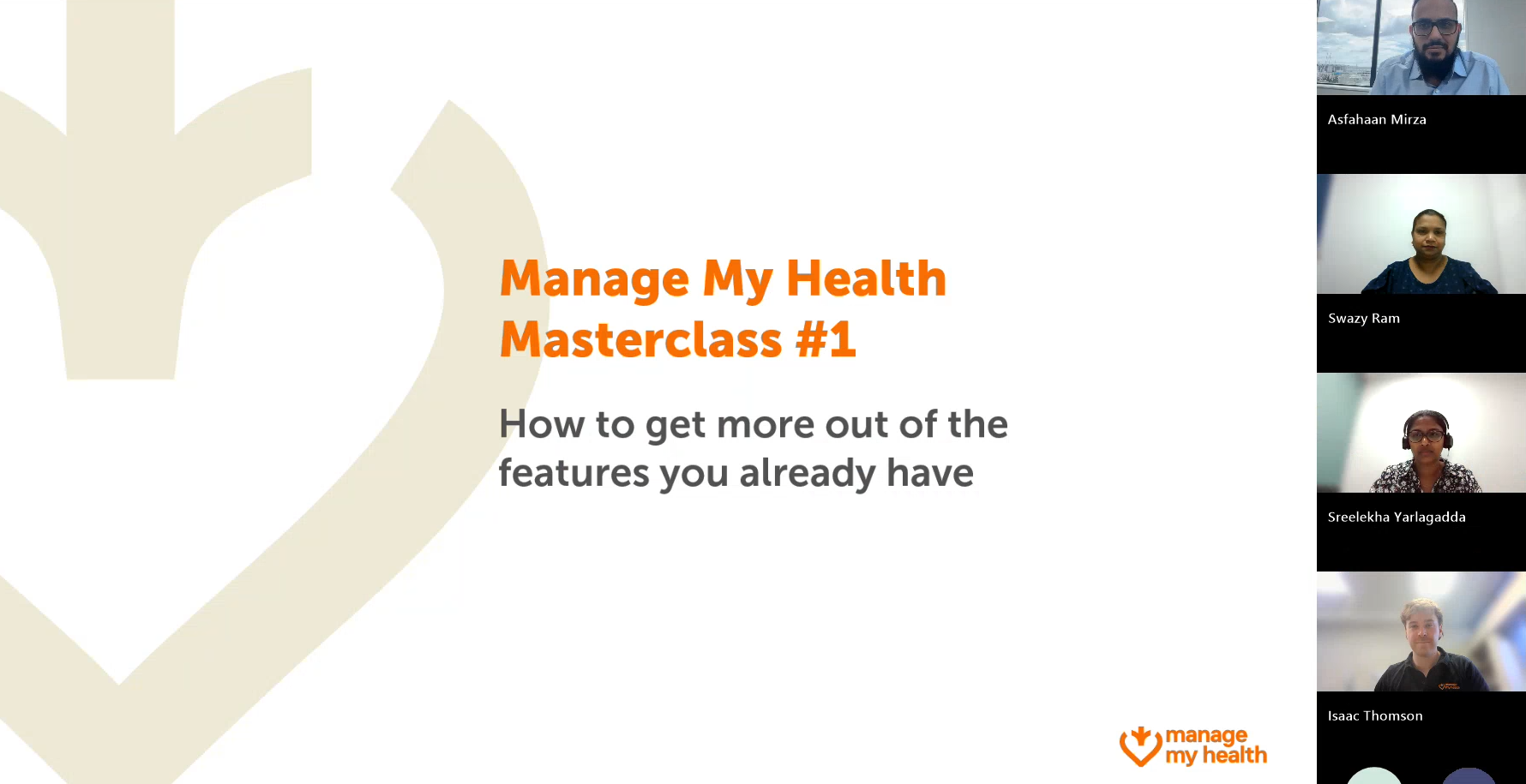 Manage My Health Masterclass #1

How to get more out of the features you already have

manage my health

Asfahaan Mirza

Swazy Ram

Sreelekha Yarlagadda

Isaac Thomson